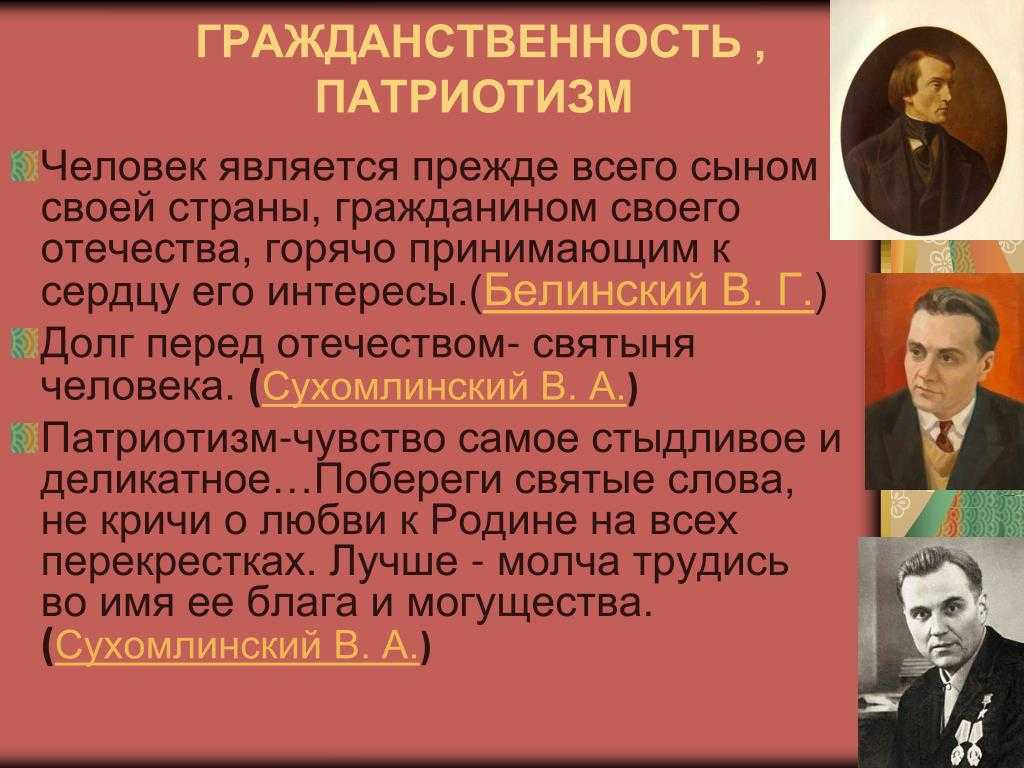 ГРАЖДАНСТВЕННОСТЬ , ПАТРИОТИЗМ

Человек является прежде всего сыном своей страны, гражданином своего отечества, горячо принимающим к сердцу его интересы.(Белинский В. Г.)

Долг перед отечеством- святыня человека. (Сухомлинский В. А.)

Патриотизм-чувство самое стыдливое и деликатное…Побереги святые слова, не кричи о любви к Родине на всех перекрестках. Лучше - молча трудись во имя ее блага и могущества. (Сухомлинский В. А.)